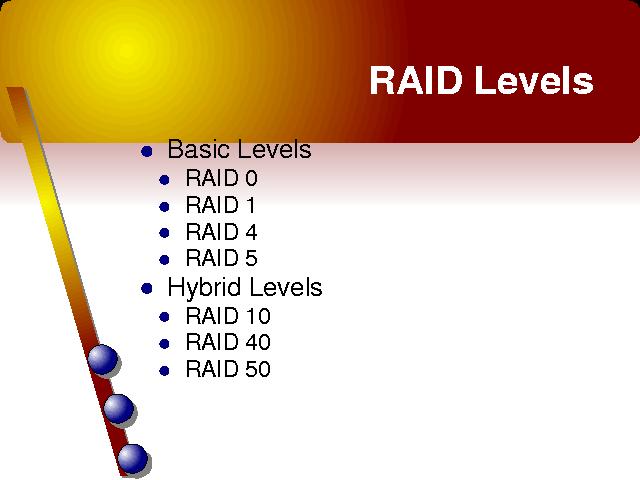 RAID Levels

- Basic Levels
  - RAID 0
  - RAID 1
  - RAID 4
  - RAID 5
- Hybrid Levels
  - RAID 10
  - RAID 40
  - RAID 50